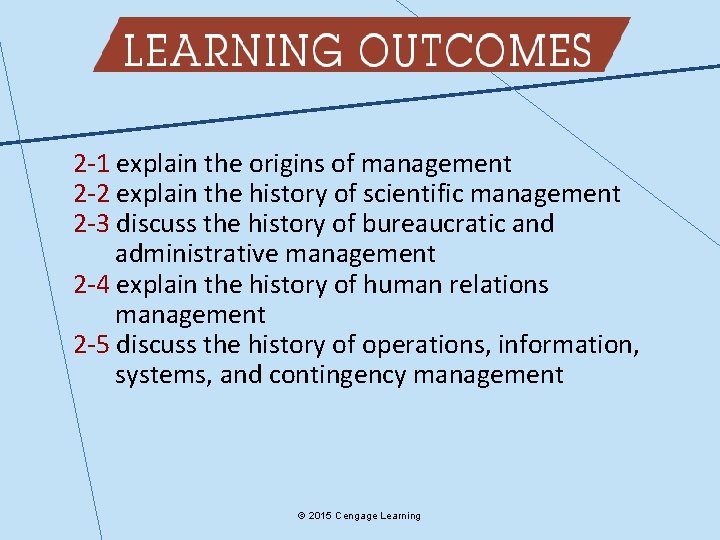 LEARNING OUTCOMES

2-1 explain the origins of management
2-2 explain the history of scientific management
2-3 discuss the history of bureaucratic and administrative management
2-4 explain the history of human relations management
2-5 discuss the history of operations, information, systems, and contingency management

© 2015 Cengage Learning